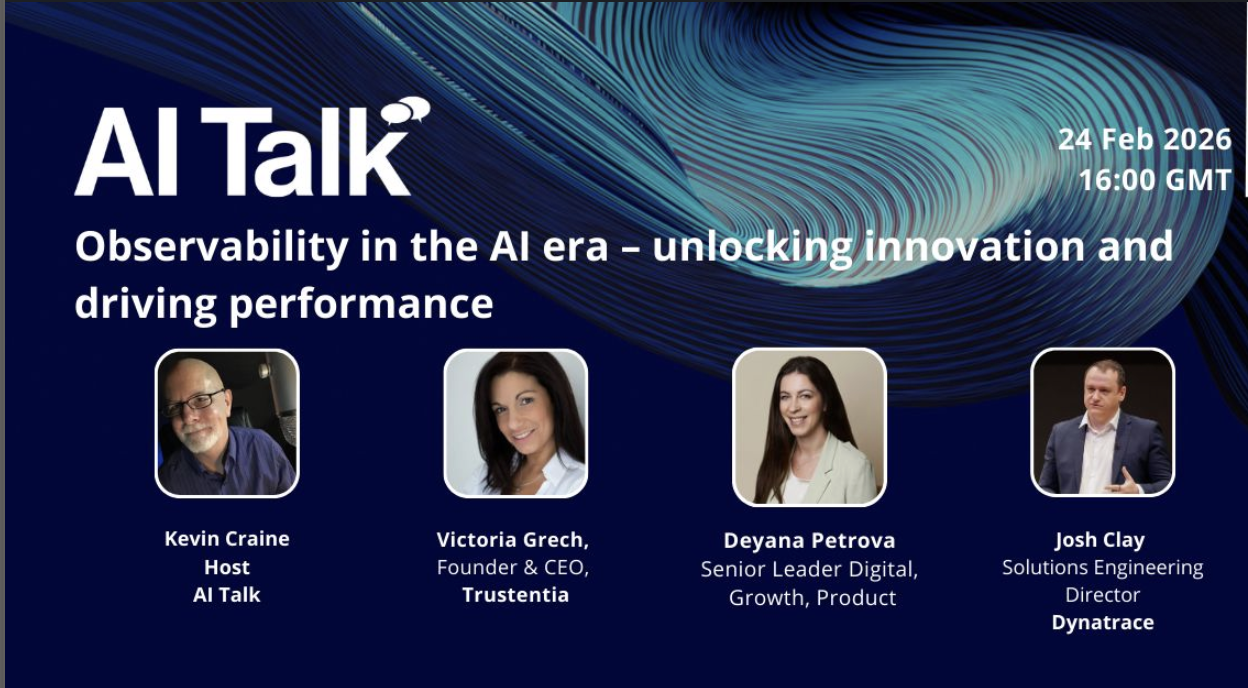 AI Talk

24 Feb 2026
16:00 GMT

Observability in the AI era – unlocking innovation and driving performance

Kevin Craine
Host
AI Talk

Victoria Grech,
Founder & CEO,
Trustentia

Deyana Petrova
Senior Leader Digital,
Growth, Product

Josh Clay
Solutions Engineering
Director
Dynatrace